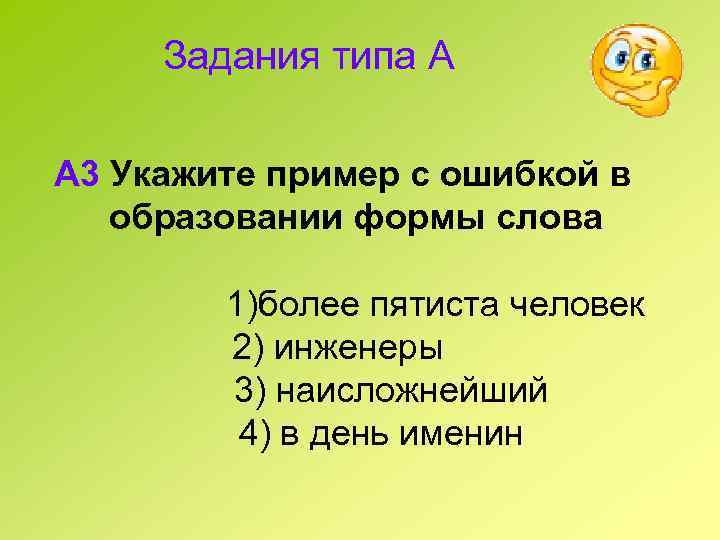 Задания типа А

А3 Укажите пример с ошибкой в образовании формы слова

1)более пятиста человек
2) инженеры
3) наисложнейший
4) в день именин